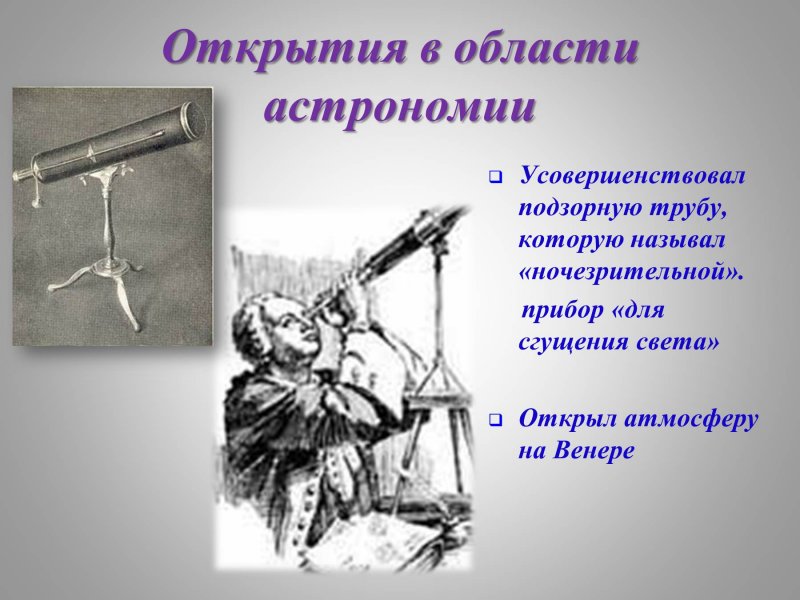 Открытия в области астрономии

❑ Усовершенствовал подзорную трубу, которую называл «ночезрительной».

прибор «для сгущения света»

❑ Открыл атмосферу на Венере